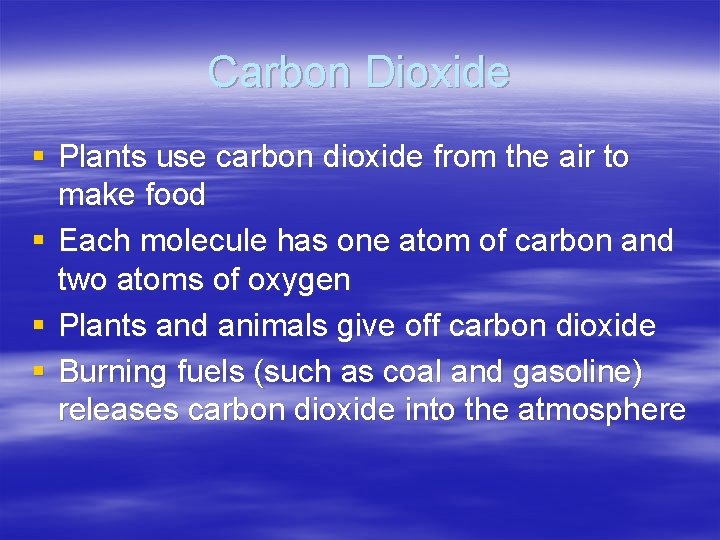 Carbon Dioxide

▪ Plants use carbon dioxide from the air to make food
▪ Each molecule has one atom of carbon and two atoms of oxygen
▪ Plants and animals give off carbon dioxide
▪ Burning fuels (such as coal and gasoline) releases carbon dioxide into the atmosphere